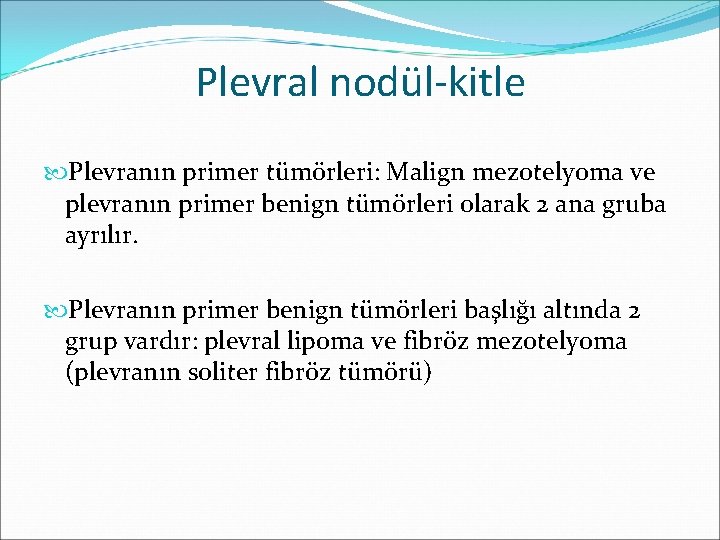 Plevral nodül-kitle

Plevranın primer tümörleri: Malign mezotelyoma ve plevranın primer benign tümörleri olarak 2 ana gruba ayrılır.

Plevranın primer benign tümörleri başlığı altında 2 grup vardır: plevral lipoma ve fibröz mezotelyoma (plevranın soliter fibröz tümörü)